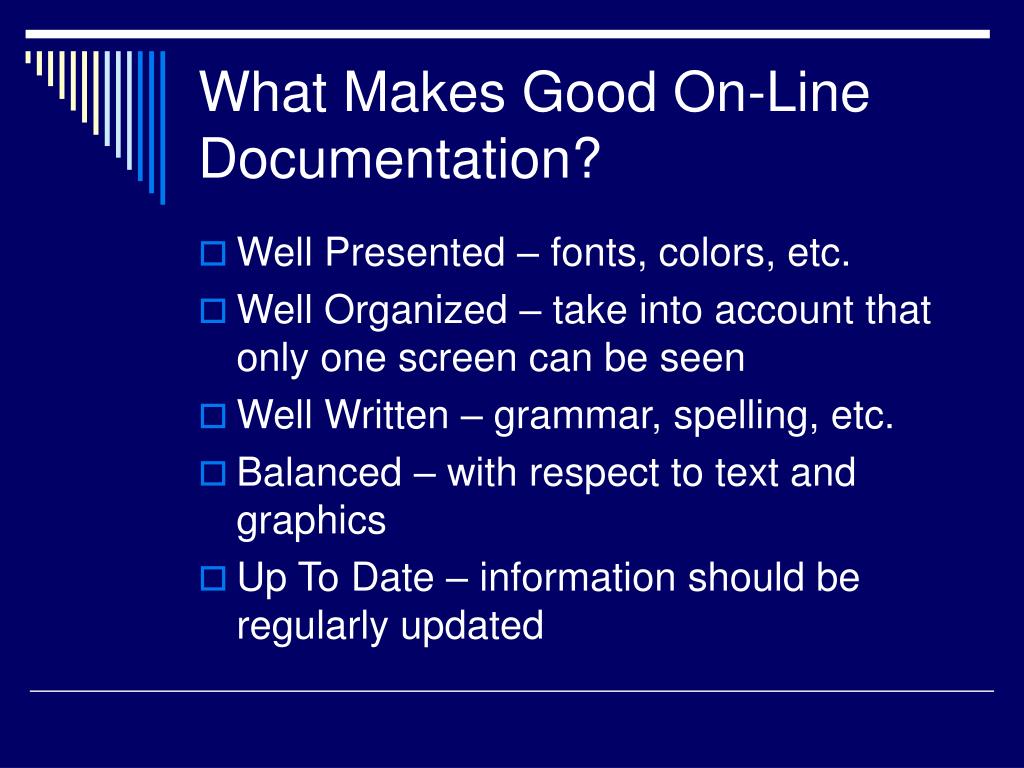 What Makes Good On-Line Documentation?

Well Presented – fonts, colors, etc.

Well Organized – take into account that only one screen can be seen

Well Written – grammar, spelling, etc.

Balanced – with respect to text and graphics

Up To Date – information should be regularly updated